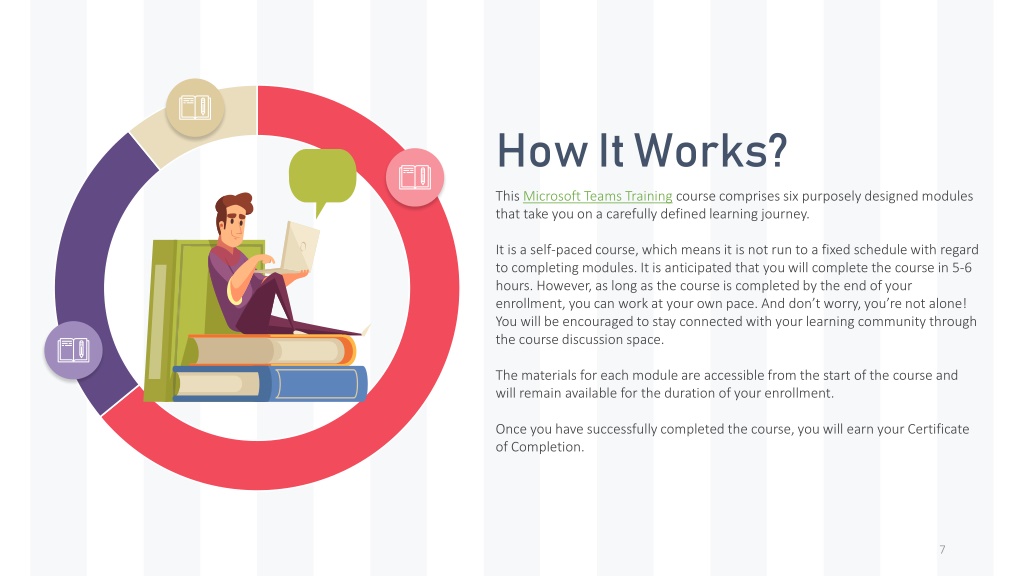 How It Works?

This Microsoft Teams Training course comprises six purposely designed modules that take you on a carefully defined learning journey.

It is a self-paced course, which means it is not run to a fixed schedule with regard to completing modules. It is anticipated that you will complete the course in 5-6 hours. However, as long as the course is completed by the end of your enrollment, you can work at your own pace. And don't worry, you're not alone! You will be encouraged to stay connected with your learning community through the course discussion space.

The materials for each module are accessible from the start of the course and will remain available for the duration of your enrollment.

Once you have successfully completed the course, you will earn your Certificate of Completion.

7